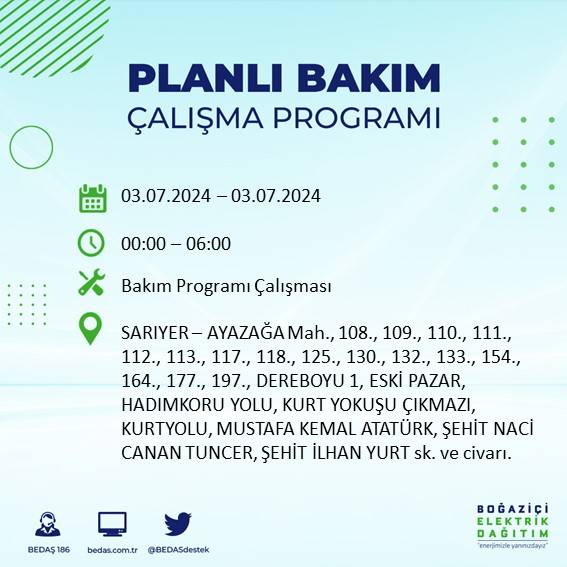 PLANLI BAKIM
ÇALIŞMA PROGRAMI

03.07.2024 – 03.07.2024

00:00 – 06:00

Bakım Programı Çalışması

SARIYER – AYAZAĞA Mah., 108., 109., 110., 111., 112., 113., 117., 118., 125., 130., 132., 133., 154., 164., 177., 197., DEREBOYU 1, ESKİ PAZAR, HADIMKORU YOLU, KURT YOKUŞU ÇIKMAZI, KURTYOLU, MUSTAFA KEMAL ATATÜRK, ŞEHİT NACİ CANAN TUNCER, ŞEHİT İLHAN YURT sk. ve civarı.

BEDAŞ 186
bedas.com.tr
@BEDASdestek

BOĞAZİÇİ
ELEKTRİK
DAĞITIM
"enerjimizle yanınızdayız"